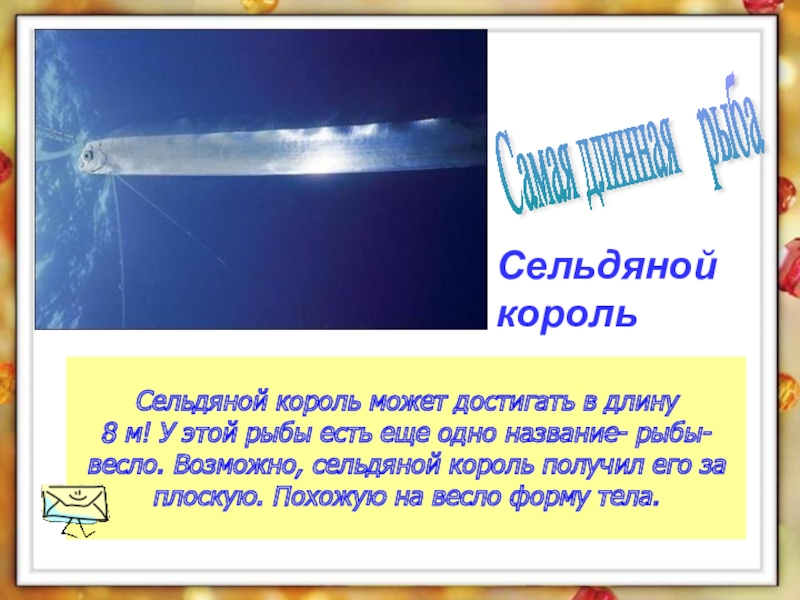 Самая длинная рыба

Сельдяной король

Сельдяной король может достигать в длину 8 м! У этой рыбы есть еще одно название- рыбы-весло. Возможно, сельдяной король получил его за плоскую. Похожую на весло форму тела.